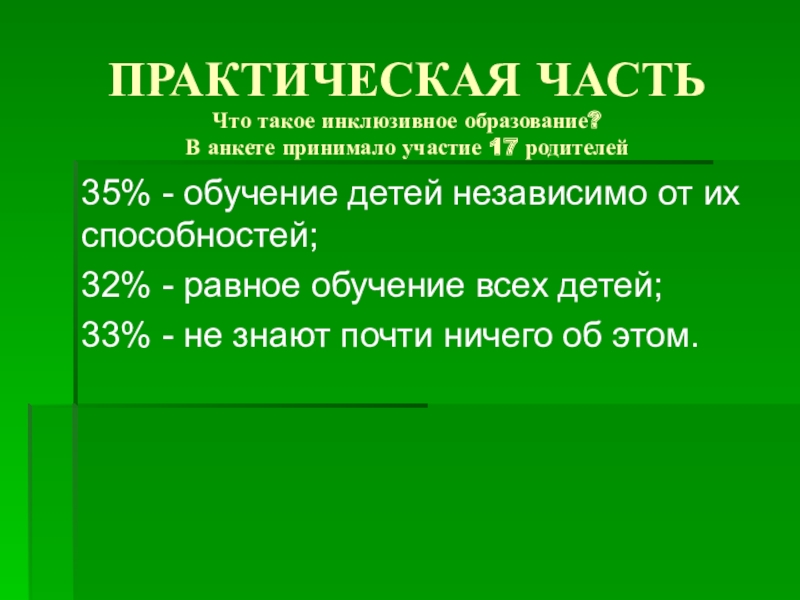 ПРАКТИЧЕСКАЯ ЧАСТЬ
Что такое инклюзивное образование?
В анкете принимало участие 17 родителей

35% - обучение детей независимо от их способностей;

32% - равное обучение всех детей;

33% - не знают почти ничего об этом.